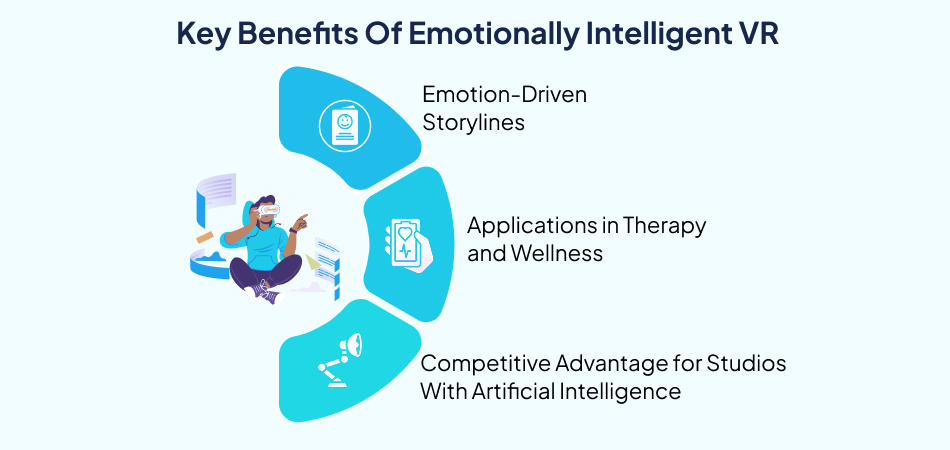 Key Benefits Of Emotionally Intelligent VR

Emotion-Driven Storylines

Applications in Therapy and Wellness

Competitive Advantage for Studios With Artificial Intelligence